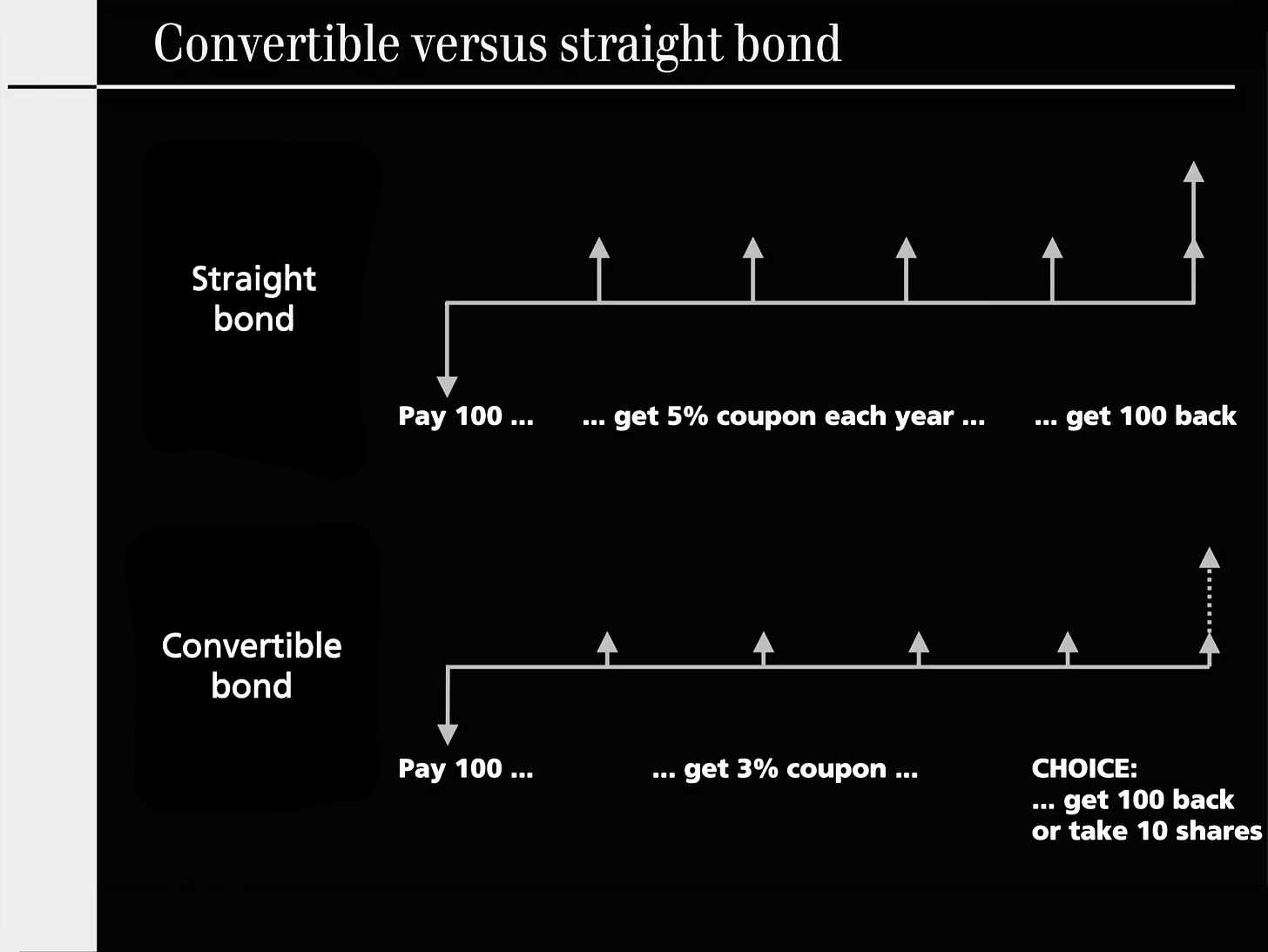 Convertible versus straight bond

Straight bond

Pay 100 ... ... get 5% coupon each year ... ... get 100 back

Convertible bond

Pay 100 ... ... get 3% coupon ...

CHOICE:
... get 100 back
or take 10 shares